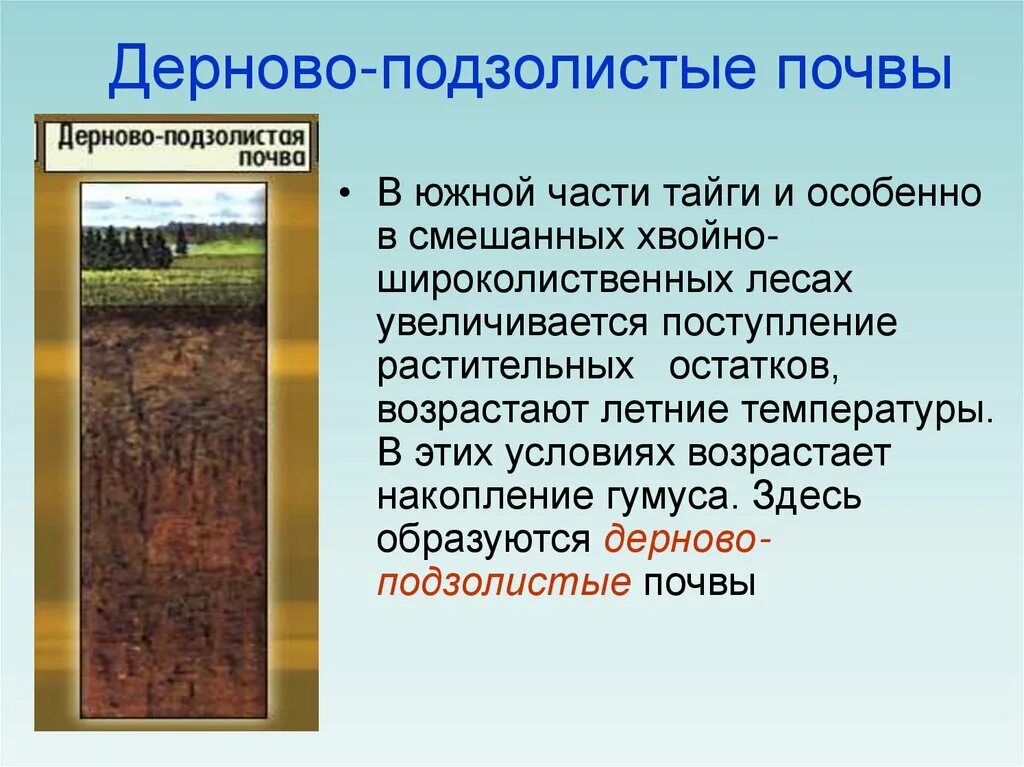 Дерново-подзолистые почвы

Дерново-подзолистая почва

• В южной части тайги и особенно в смешанных хвойно-широколиственных лесах увеличивается поступление растительных остатков, возрастают летние температуры. В этих условиях возрастает накопление гумуса. Здесь образуются дерново-подзолистые почвы